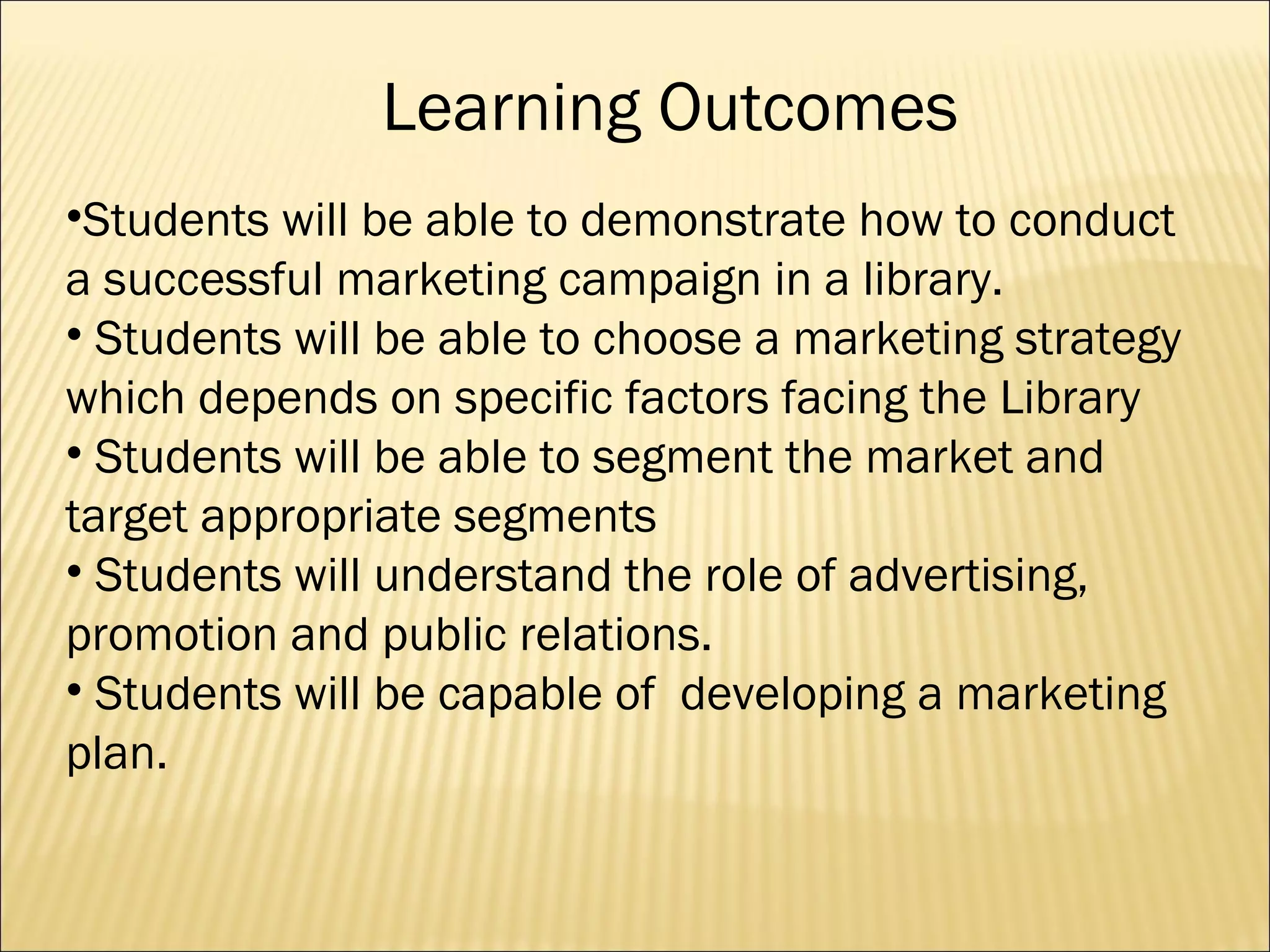 Learning Outcomes

•Students will be able to demonstrate how to conduct a successful marketing campaign in a library.
• Students will be able to choose a marketing strategy which depends on specific factors facing the Library
• Students will be able to segment the market and target appropriate segments
• Students will understand the role of advertising, promotion and public relations.
• Students will be capable of developing a marketing plan.